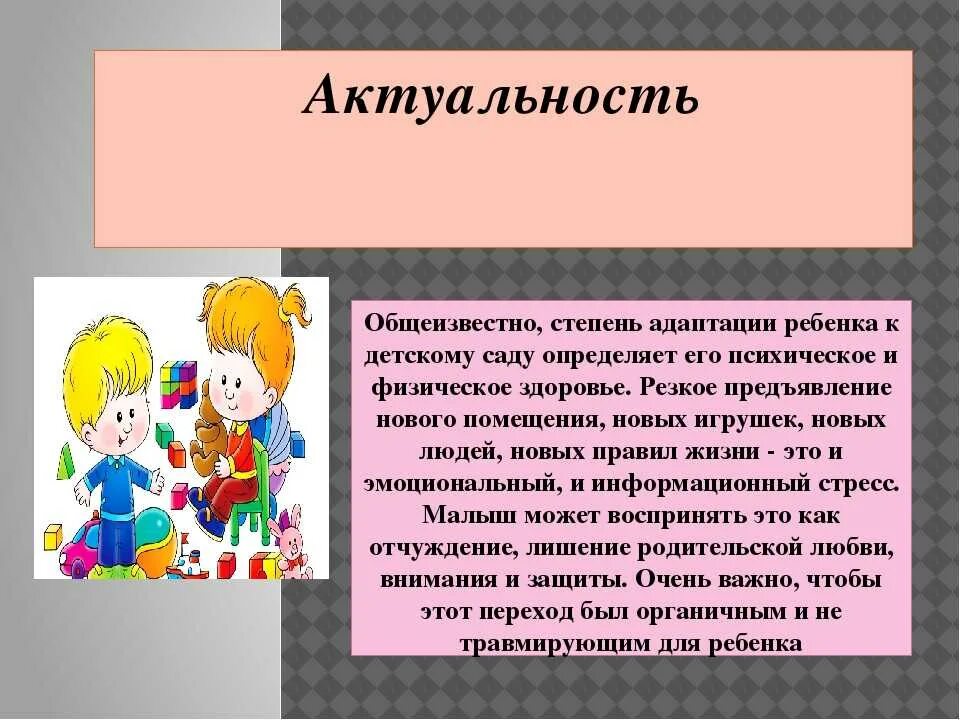 Актуальность

Общеизвестно, степень адаптации ребенка к детскому саду определяет его психическое и физическое здоровье. Резкое предъявление нового помещения, новых игрушек, новых людей, новых правил жизни - это и эмоциональный, и информационный стресс. Малыш может воспринять это как отчуждение, лишение родительской любви, внимания и защиты. Очень важно, чтобы этот переход был органичным и не травмирующим для ребенка